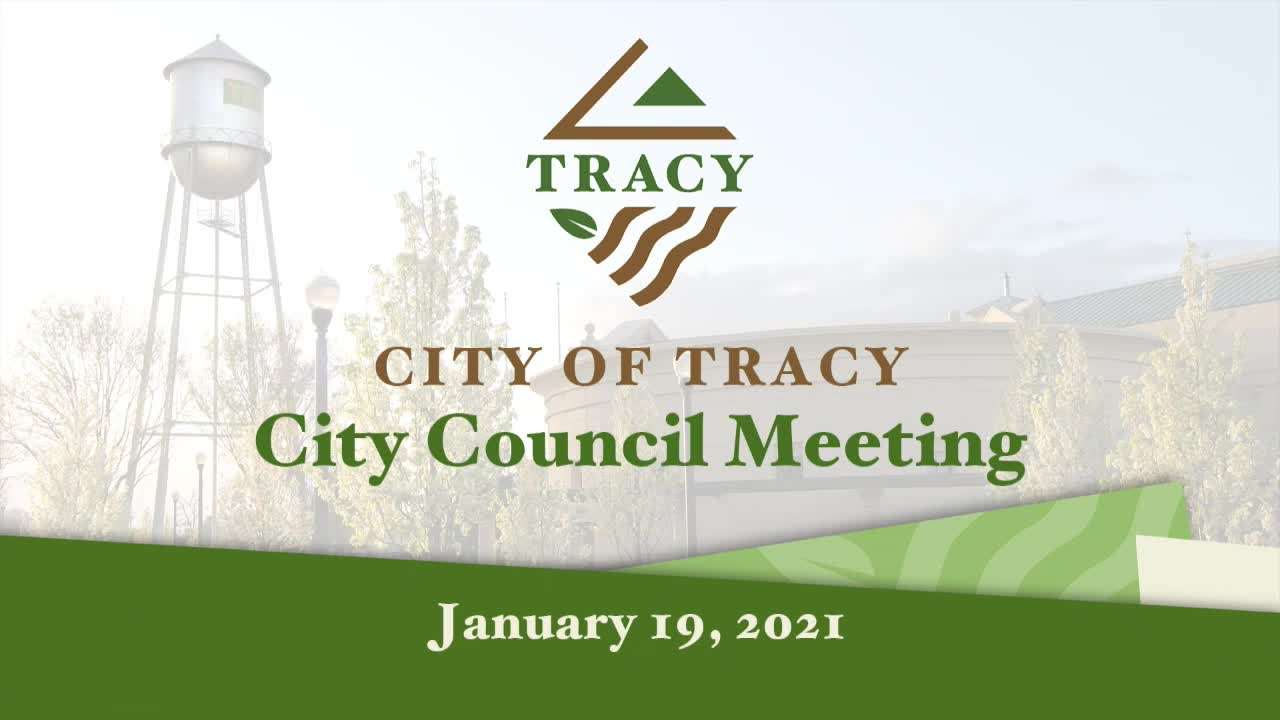 TRACY

CITY OF TRACY
City Council Meeting

January 19, 2021